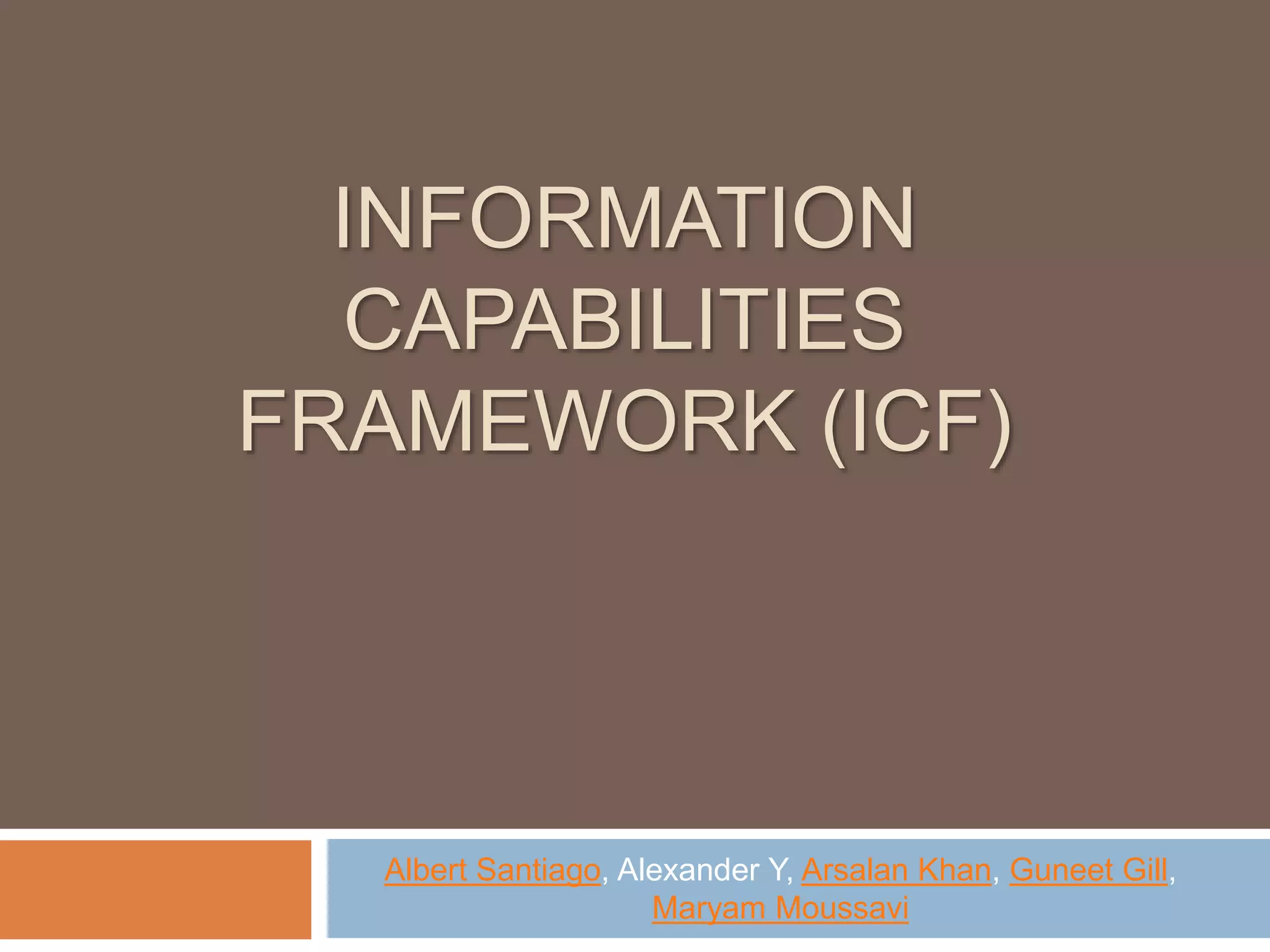 INFORMATION CAPABILITIES FRAMEWORK (ICF)

Albert Santiago, Alexander Y, Arsalan Khan, Guneet Gill, Maryam Moussavi